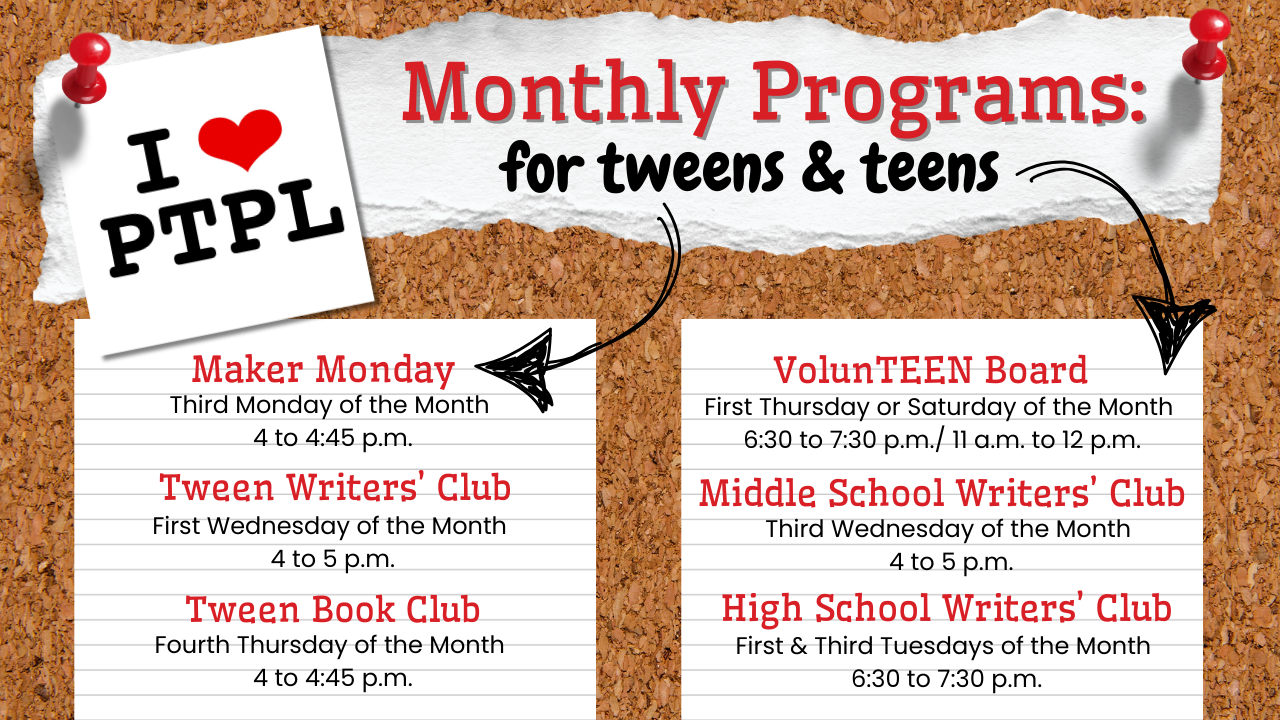 I ❤ PTPL

Monthly Programs:
for tweens & teens

Maker Monday
Third Monday of the Month
4 to 4:45 p.m.

Tween Writers' Club
First Wednesday of the Month
4 to 5 p.m.

Tween Book Club
Fourth Thursday of the Month
4 to 4:45 p.m.

VolunTEEN Board
First Thursday or Saturday of the Month
6:30 to 7:30 p.m./ 11 a.m. to 12 p.m.

Middle School Writers' Club
Third Wednesday of the Month
4 to 5 p.m.

High School Writers' Club
First & Third Tuesdays of the Month
6:30 to 7:30 p.m.